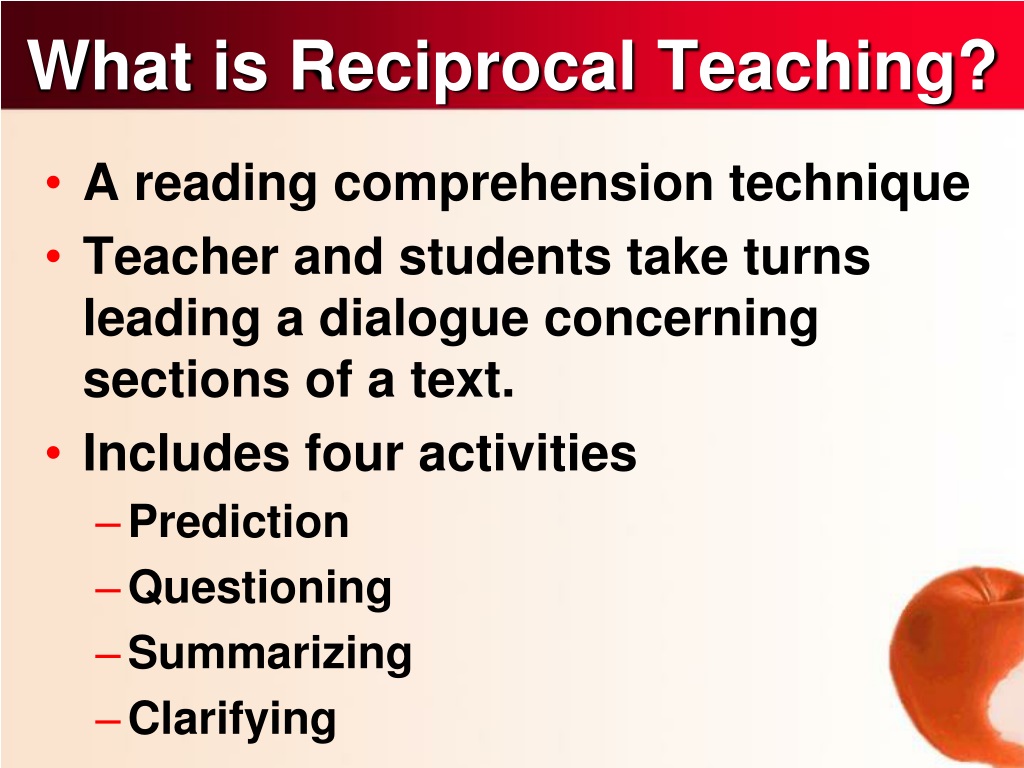 What is Reciprocal Teaching?

• A reading comprehension technique
• Teacher and students take turns leading a dialogue concerning sections of a text.
• Includes four activities
– Prediction
– Questioning
– Summarizing
– Clarifying